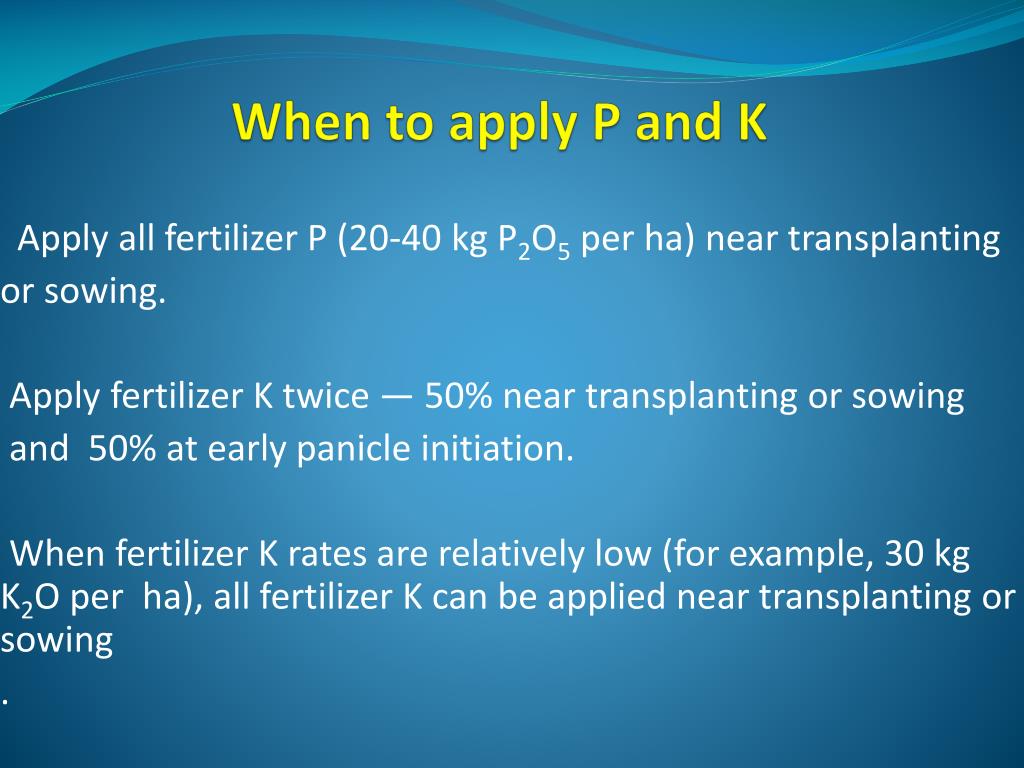 When to apply P and K

Apply all fertilizer P (20-40 kg $P_2O_5$ per ha) near transplanting or sowing.

Apply fertilizer K twice — 50% near transplanting or sowing and 50% at early panicle initiation.

When fertilizer K rates are relatively low (for example, 30 kg $K_2O$ per ha), all fertilizer K can be applied near transplanting or sowing

.